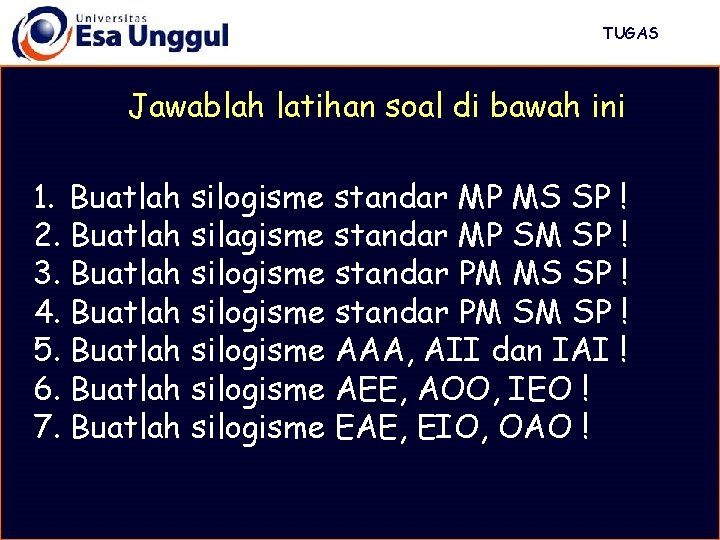 Universitas
Esa Unggul

TUGAS

Jawablah latihan soal di bawah ini

1. Buatlah silogisme standar MP MS SP !
2. Buatlah silagisme standar MP SM SP !
3. Buatlah silogisme standar PM MS SP !
4. Buatlah silogisme standar PM SM SP !
5. Buatlah silogisme AAA, AII dan IAI !
6. Buatlah silogisme AEE, AOO, IEO !
7. Buatlah silogisme EAE, EIO, OAO !